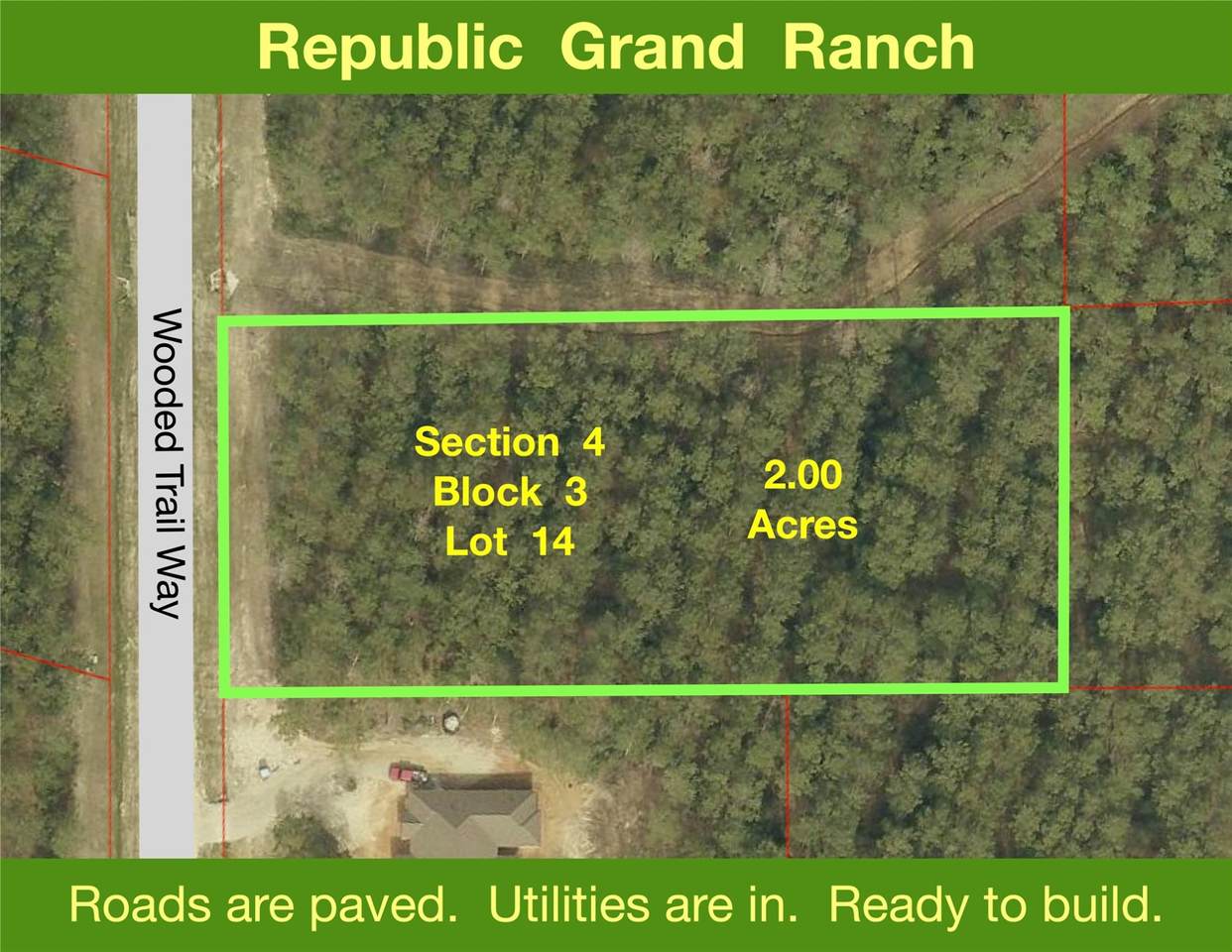 Republic Grand Ranch

Wooded Trail Way

Section 4
Block 3
Lot 14

2.00
Acres

Roads are paved. Utilities are in. Ready to build.